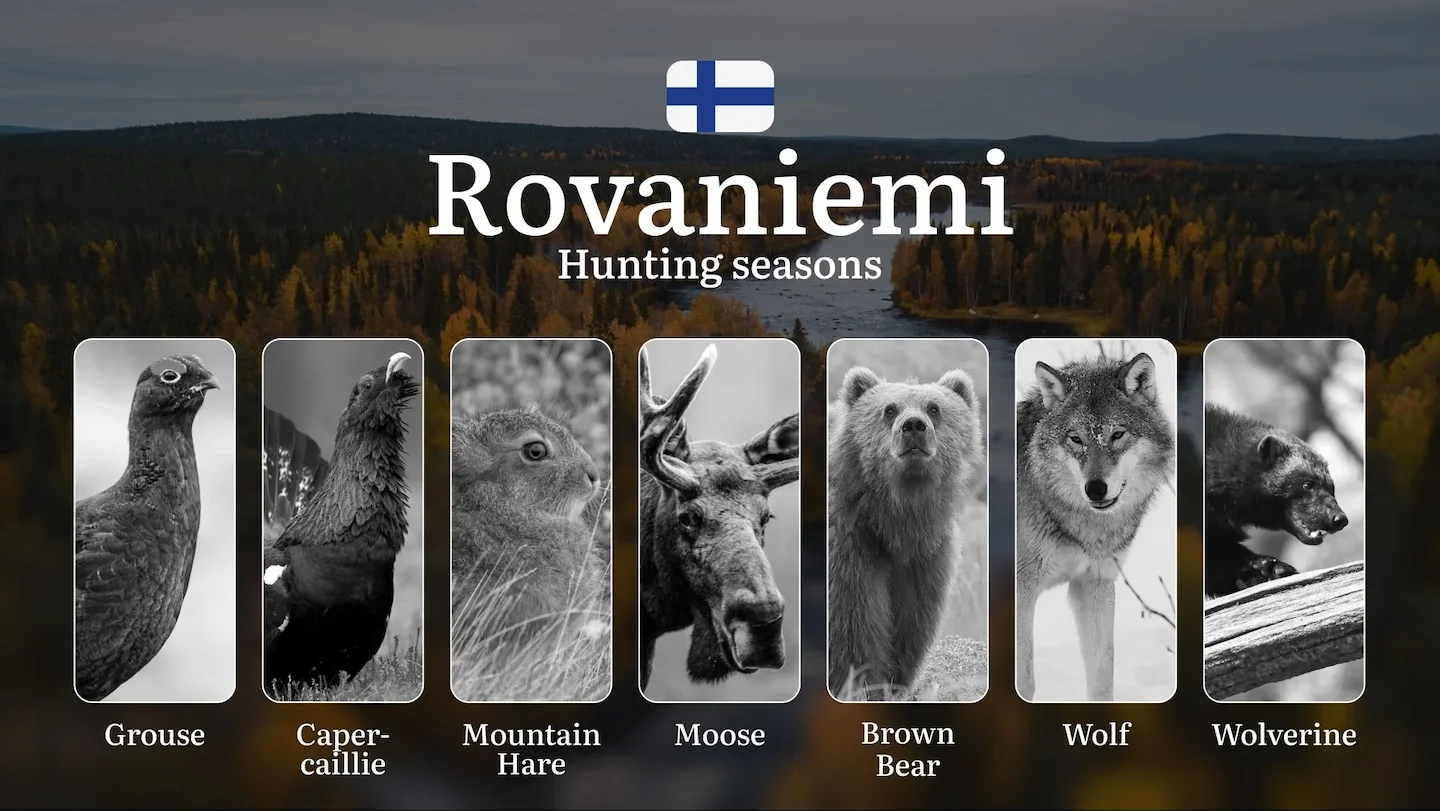 Rovaniemi
Hunting seasons

Grouse

Capercaillie

Mountain Hare

Moose

Brown Bear

Wolf

Wolverine